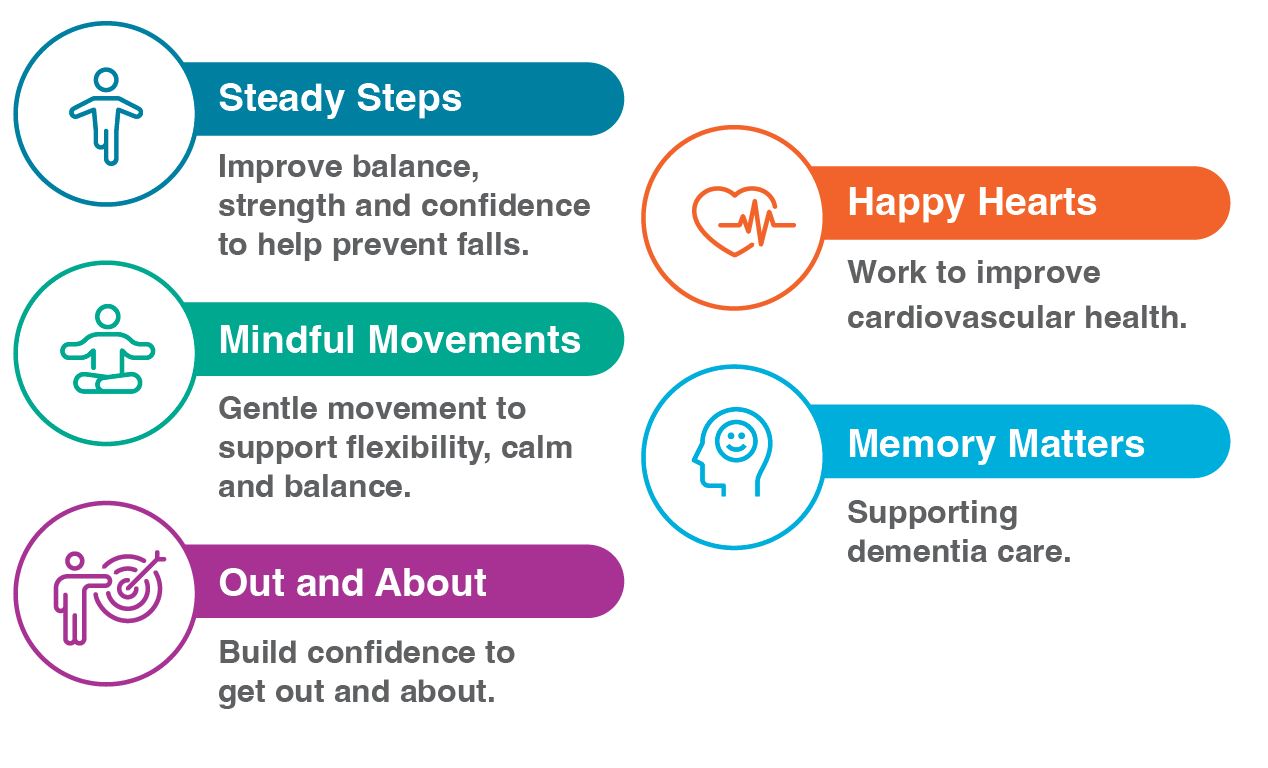 Steady Steps

Improve balance, strength and confidence to help prevent falls.

Mindful Movements

Gentle movement to support flexibility, calm and balance.

Out and About

Build confidence to get out and about.

Happy Hearts

Work to improve cardiovascular health.

Memory Matters

Supporting dementia care.